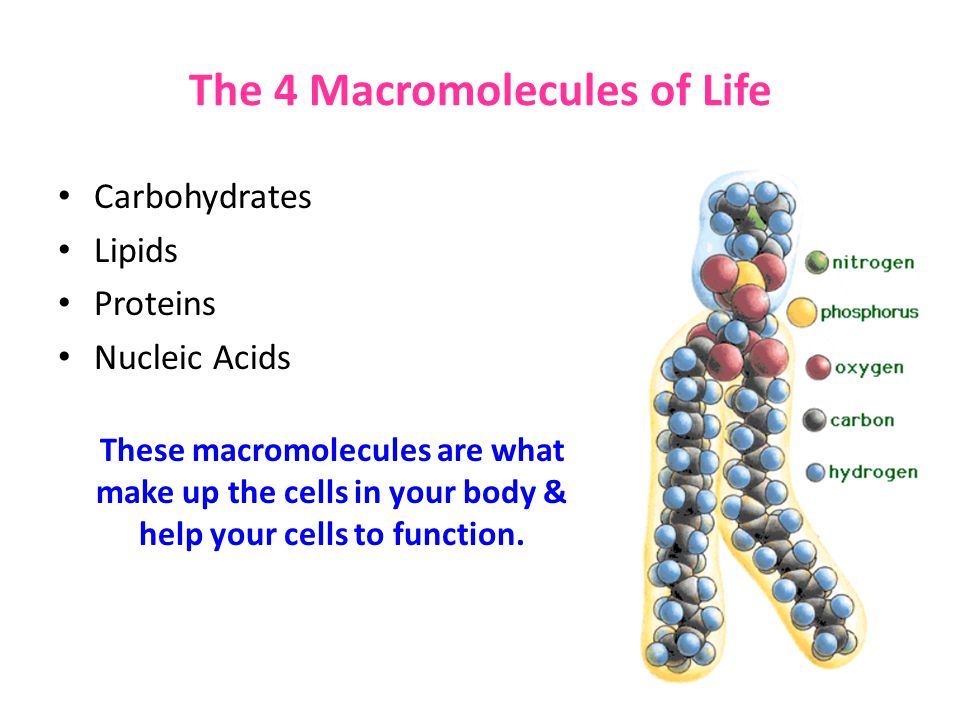 The 4 Macromolecules of Life

• Carbohydrates
• Lipids
• Proteins
• Nucleic Acids

These macromolecules are what make up the cells in your body & help your cells to function.

nitrogen
phosphorus
oxygen
carbon
hydrogen